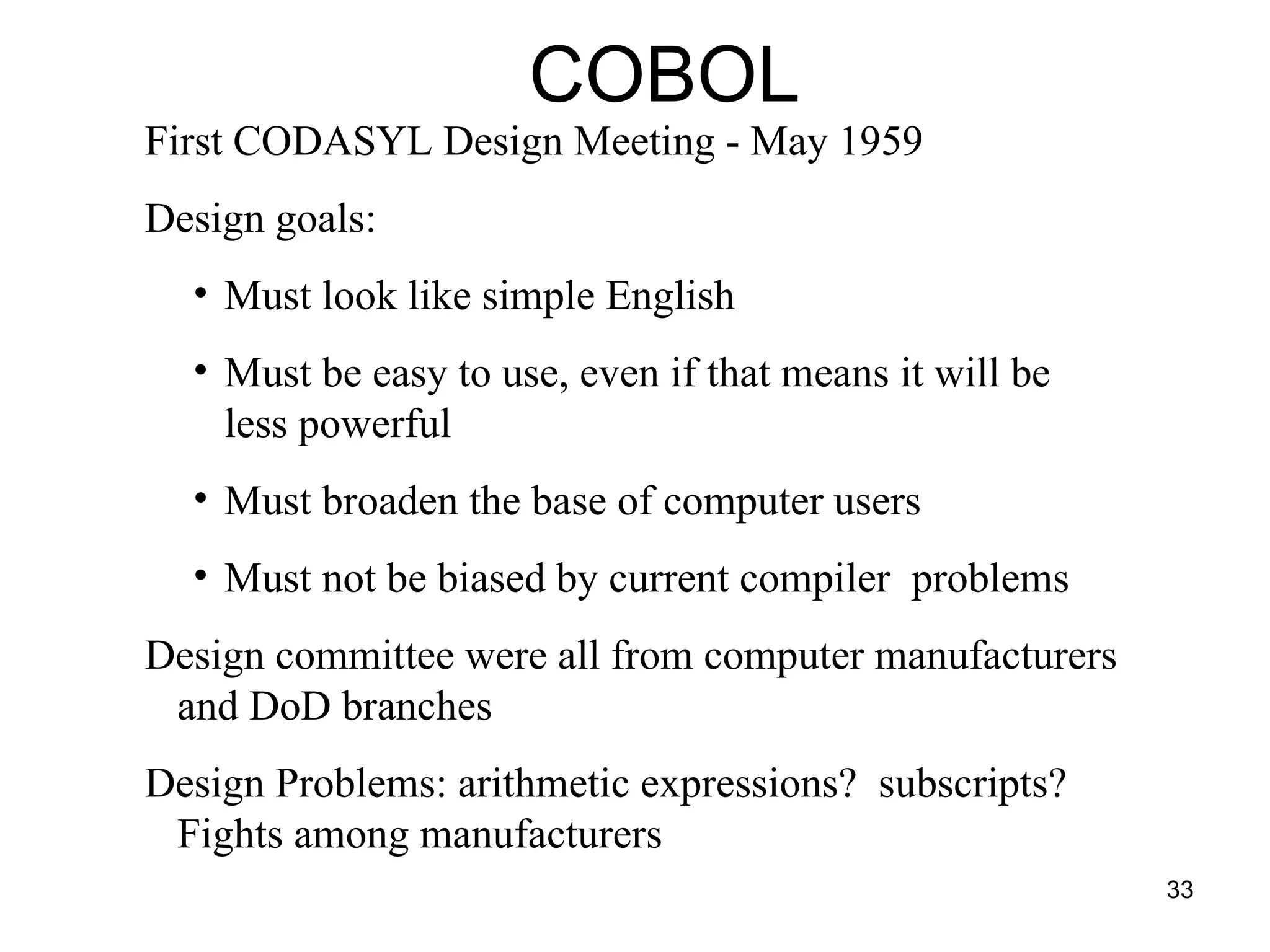 COBOL

First CODASYL Design Meeting - May 1959

Design goals:

• Must look like simple English

• Must be easy to use, even if that means it will be less powerful

• Must broaden the base of computer users

• Must not be biased by current compiler problems

Design committee were all from computer manufacturers and DoD branches

Design Problems: arithmetic expressions? subscripts? Fights among manufacturers

33